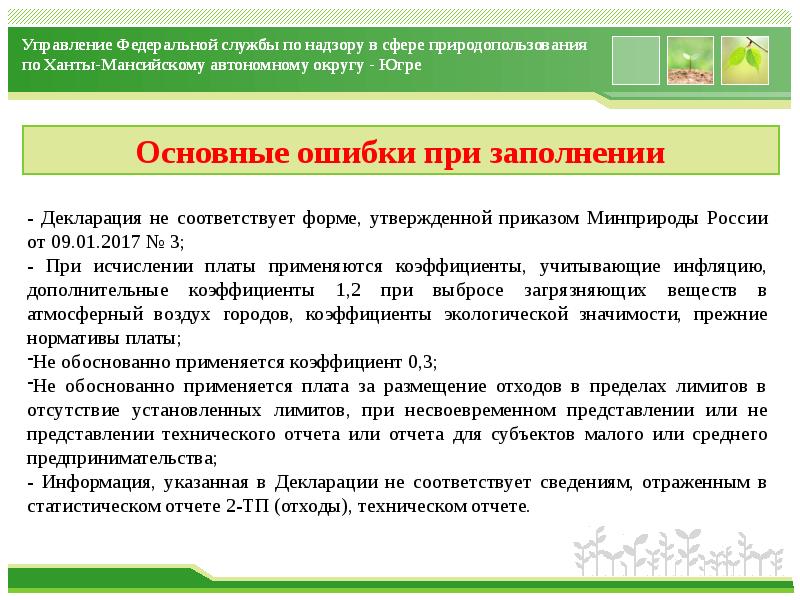 Управление Федеральной службы по надзору в сфере природопользования по Ханты-Мансийскому автономному округу - Югре

Основные ошибки при заполнении

- Декларация не соответствует форме, утвержденной приказом Минприроды России от 09.01.2017 № 3;
- При исчислении платы применяются коэффициенты, учитывающие инфляцию, дополнительные коэффициенты 1,2 при выбросе загрязняющих веществ в атмосферный воздух городов, коэффициенты экологической значимости, прежние нормативы платы;
-Не обоснованно применяется коэффициент 0,3;
-Не обоснованно применяется плата за размещение отходов в пределах лимитов в отсутствие установленных лимитов, при несвоевременном представлении или не представлении технического отчета или отчета для субъектов малого или среднего предпринимательства;
- Информация, указанная в Декларации не соответствует сведениям, отраженным в статистическом отчете 2-ТП (отходы), техническом отчете.